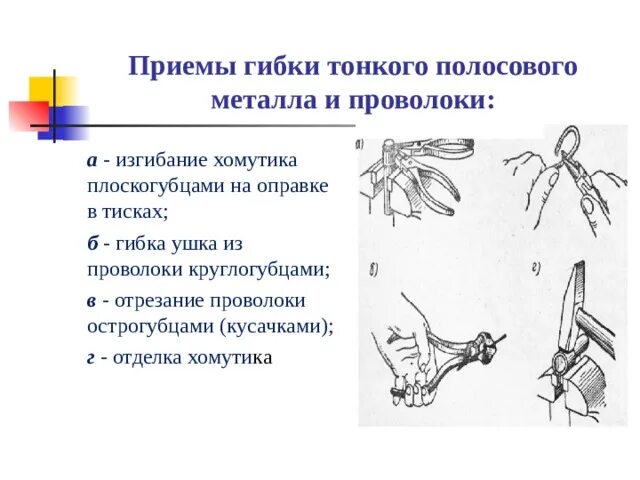 Приемы гибки тонкого полосового металла и проволоки:

а - изгибание хомутика плоскогубцами на оправке в тисках;

б - гибка ушка из проволоки круглогубцами;

в - отрезание проволоки острогубцами (кусачками);

г - отделка хомутика

а)

в)

г)